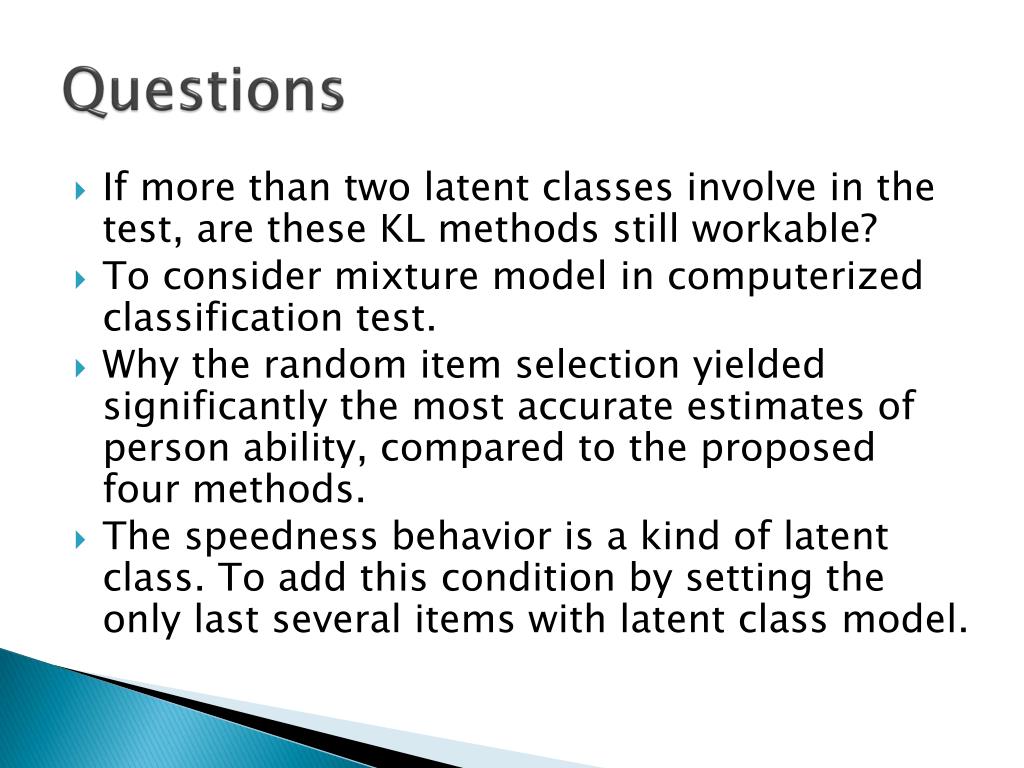 Questions

If more than two latent classes involve in the test, are these KL methods still workable?

To consider mixture model in computerized classification test.

Why the random item selection yielded significantly the most accurate estimates of person ability, compared to the proposed four methods.

The speedness behavior is a kind of latent class. To add this condition by setting the only last several items with latent class model.